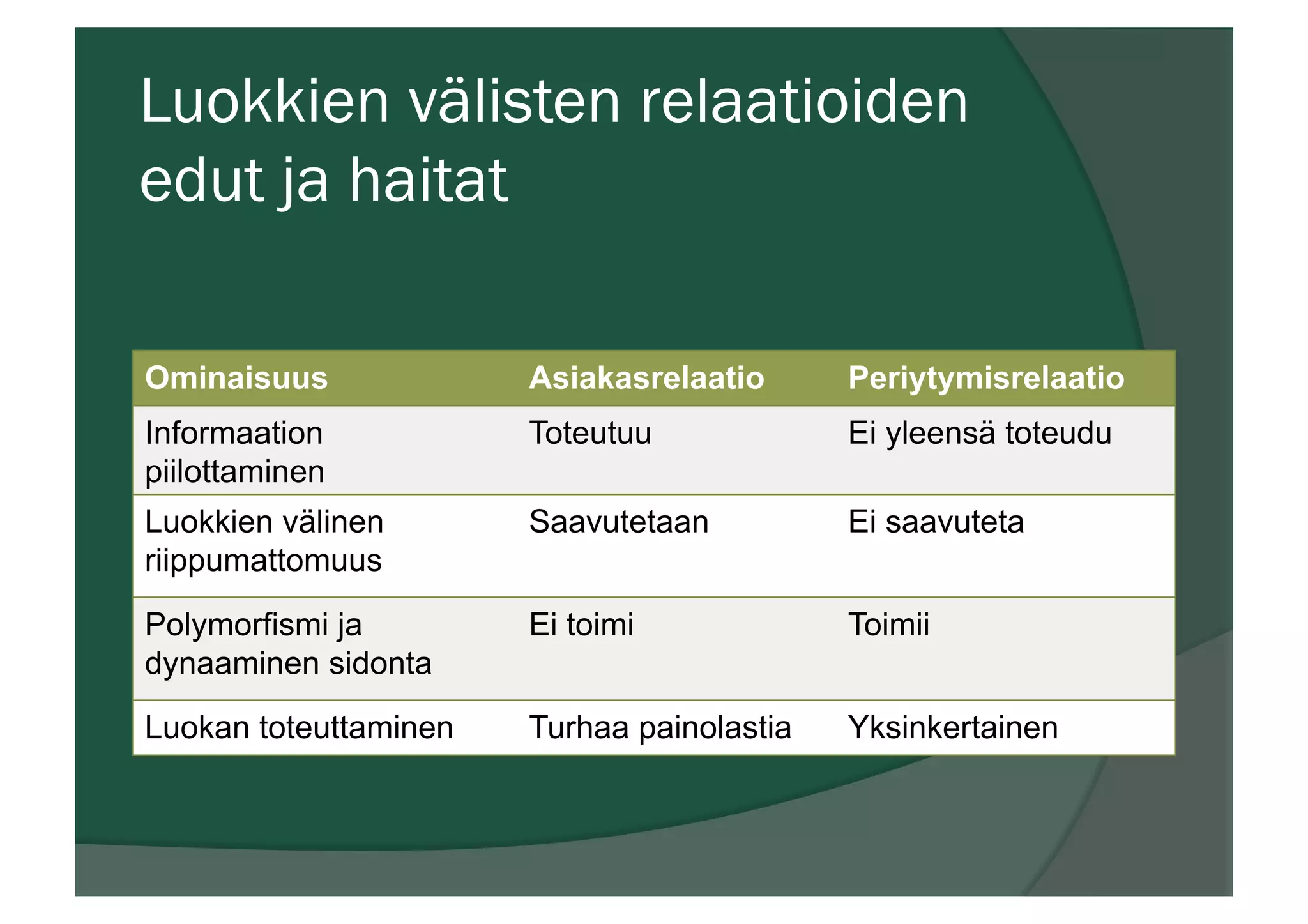 Luokkien välisten relaatioiden edut ja haitat

| Ominaisuus | Asiakasrelaatio | Periytymisrelaatio |
|---|---|---|
| Informaation piilottaminen | Toteutuu | Ei yleensä toteudu |
| Luokkien välinen riippumattomuus | Saavutetaan | Ei saavuteta |
| Polymorfismi ja dynaaminen sidonta | Ei toimi | Toimii |
| Luokan toteuttaminen | Turhaa painolastia | Yksinkertainen |